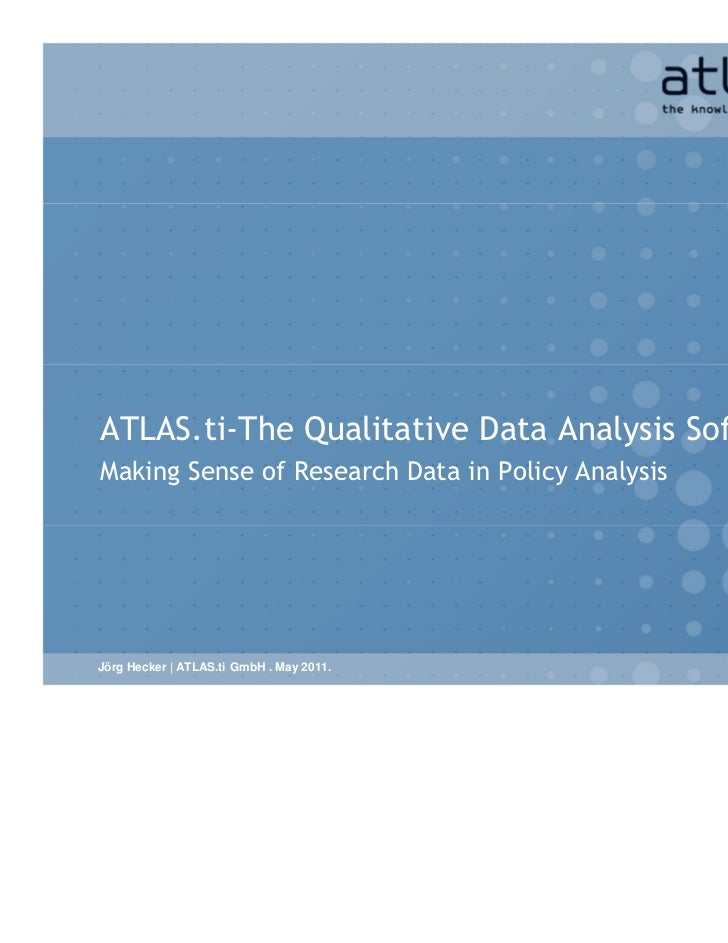 atl
the knowl

ATLAS.ti-The Qualitative Data Analysis Sof
Making Sense of Research Data in Policy Analysis

Jörg Hecker | ATLAS.ti GmbH . May 2011.